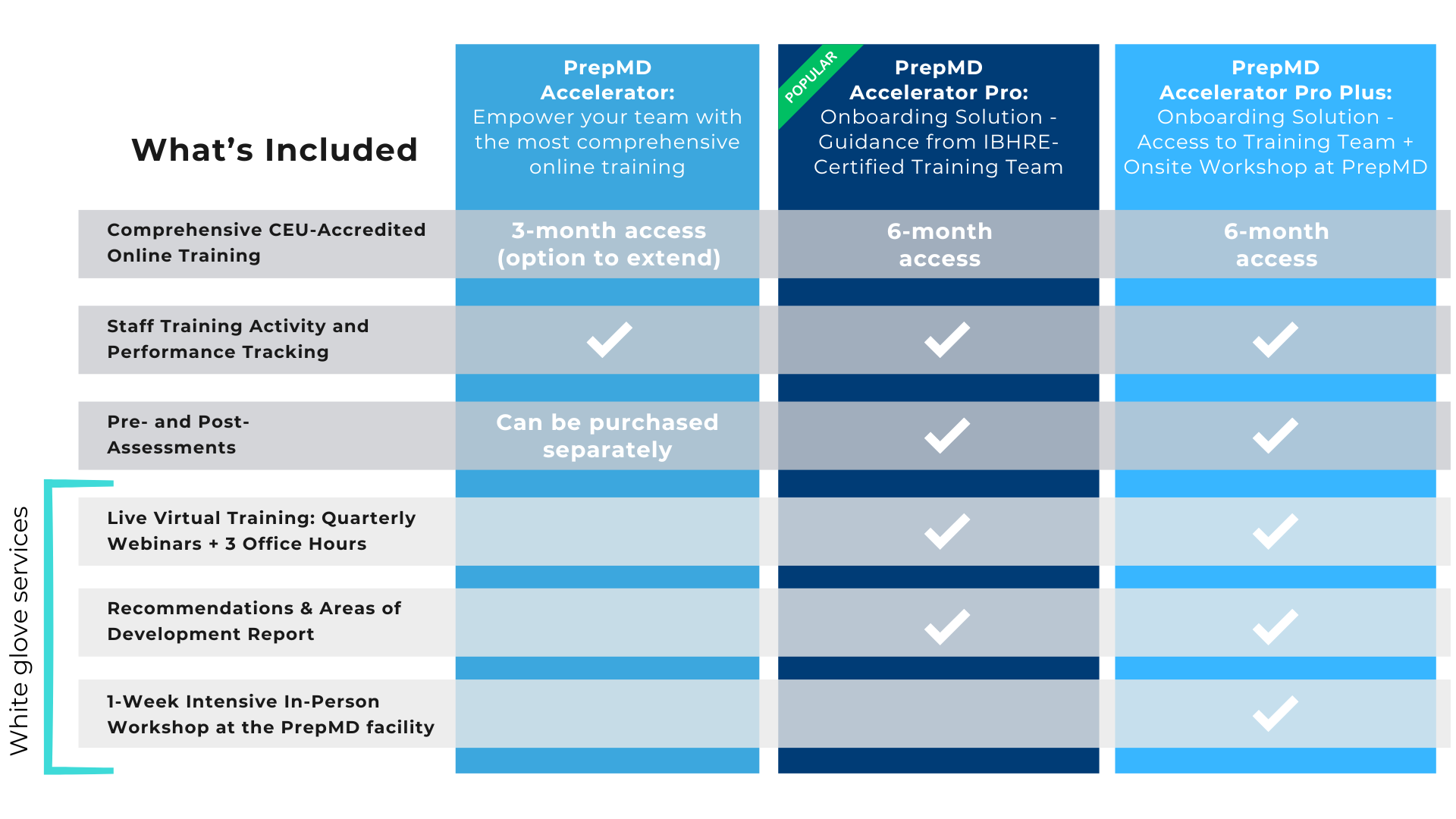 | What's Included | PrepMD Accelerator: Empower your team with the most comprehensive online training | POPULAR PrepMD Accelerator Pro: Onboarding Solution - Guidance from IBHRE-Certified Training Team | PrepMD Accelerator Pro Plus: Onboarding Solution - Access to Training Team + Onsite Workshop at PrepMD |
|---|---|---|---|
| Comprehensive CEU-Accredited Online Training | 3-month access (option to extend) | 6-month access | 6-month access |
| Staff Training Activity and Performance Tracking | ✓ | ✓ | ✓ |
| Pre- and Post-Assessments | Can be purchased separately | ✓ | ✓ |
| Live Virtual Training: Quarterly Webinars + 3 Office Hours | | ✓ | ✓ |
| Recommendations & Areas of Development Report | | ✓ | ✓ |
| 1-Week Intensive In-Person Workshop at the PrepMD facility | | | ✓ |

White glove services